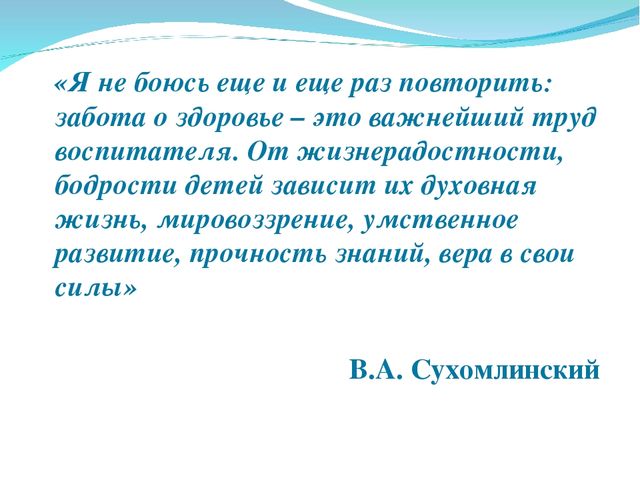 «Я не боюсь еще и еще раз повторить: забота о здоровье – это важнейший труд воспитателя. От жизнерадостности, бодрости детей зависит их духовная жизнь, мировоззрение, умственное развитие, прочность знаний, вера в свои силы»

В.А. Сухомлинский